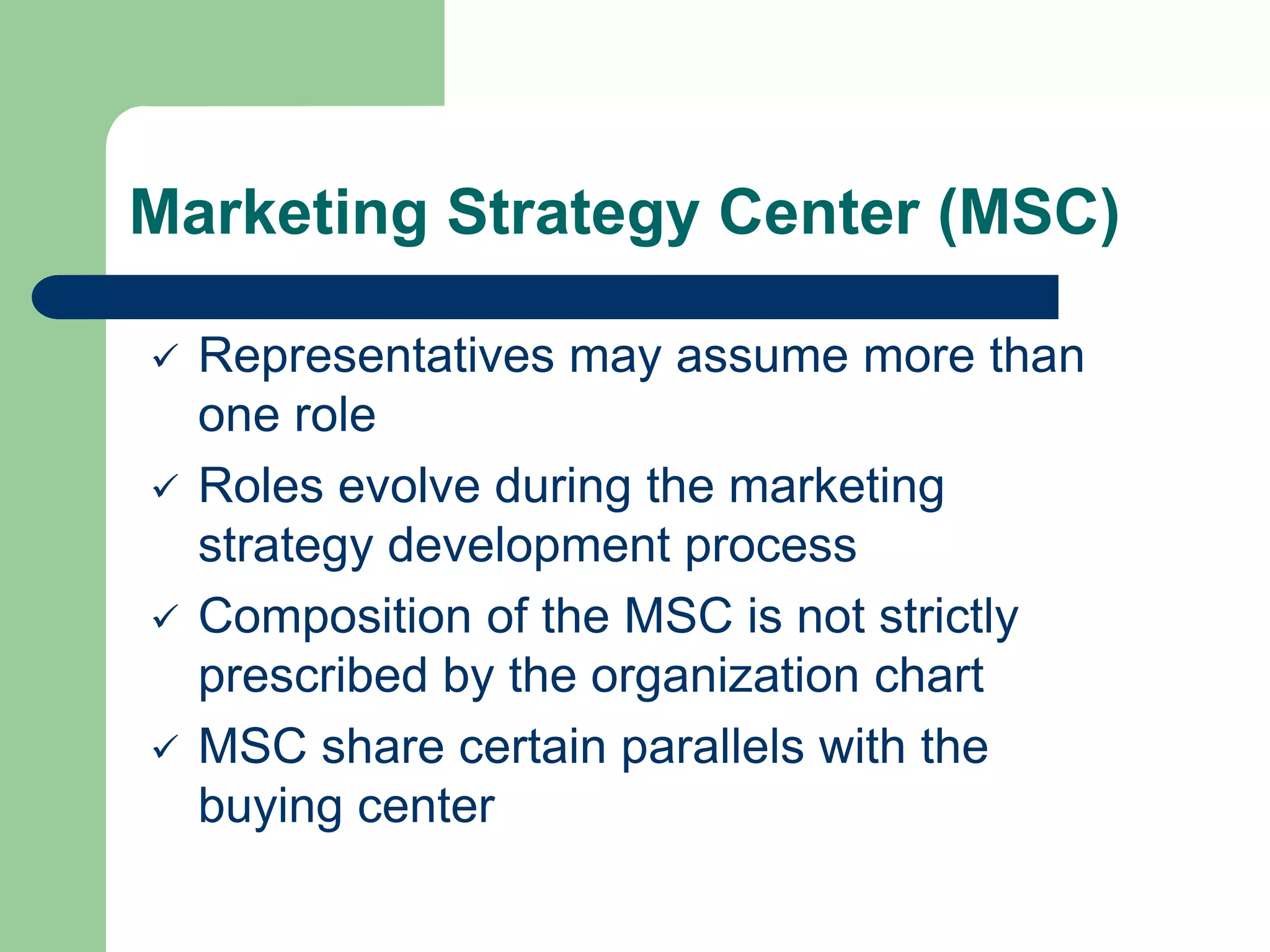 Marketing Strategy Center (MSC)

✓ Representatives may assume more than one role
✓ Roles evolve during the marketing strategy development process
✓ Composition of the MSC is not strictly prescribed by the organization chart
✓ MSC share certain parallels with the buying center